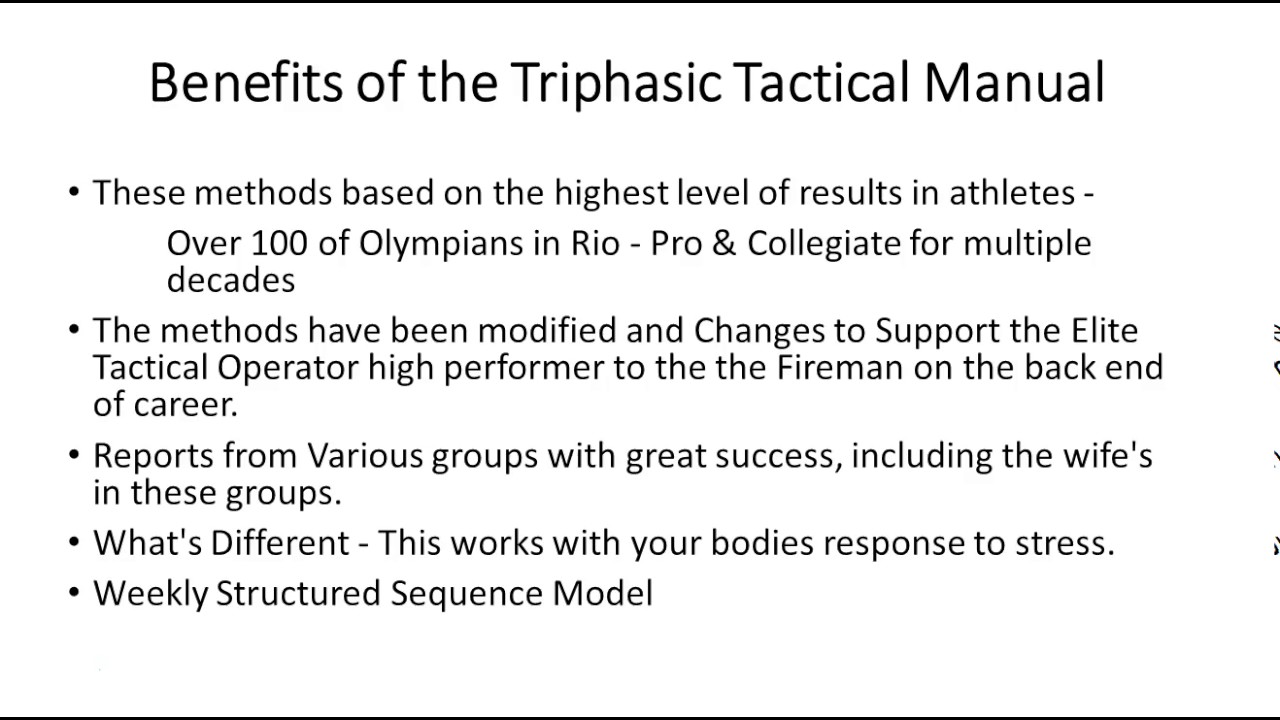 Benefits of the Triphasic Tactical Manual

• These methods based on the highest level of results in athletes -

Over 100 of Olympians in Rio - Pro & Collegiate for multiple decades

• The methods have been modified and Changes to Support the Elite Tactical Operator high performer to the the Fireman on the back end of career.

• Reports from Various groups with great success, including the wife's in these groups.

• What's Different - This works with your bodies response to stress.

• Weekly Structured Sequence Model